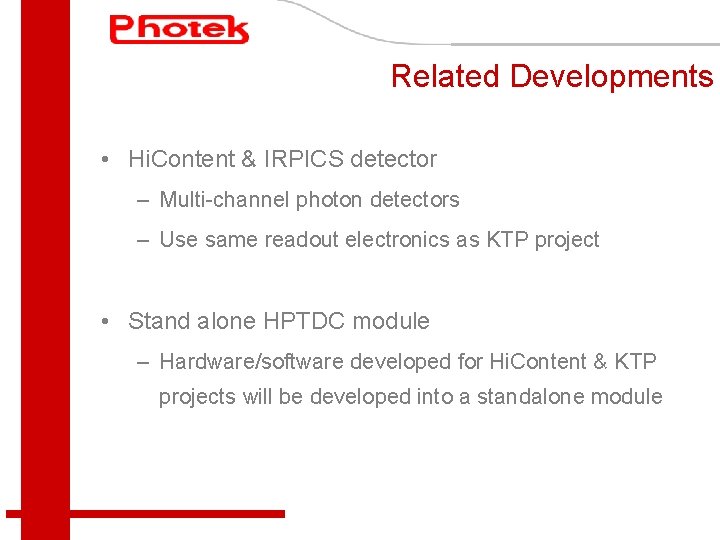 Photek

Related Developments

• HiContent & IRPICS detector

– Multi-channel photon detectors

– Use same readout electronics as KTP project

• Stand alone HPTDC module

– Hardware/software developed for HiContent & KTP projects will be developed into a standalone module